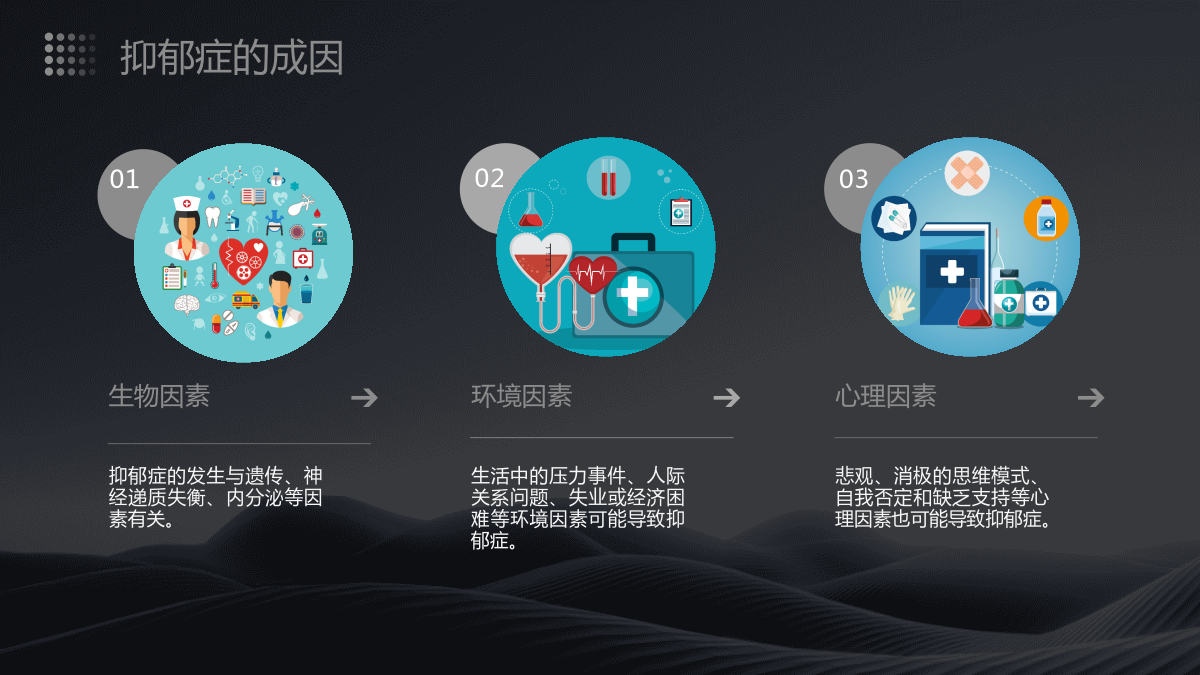 抑郁症的成因

01

生物因素

抑郁症的发生与遗传、神经递质失衡、内分泌等因素有关。

02

环境因素

生活中的压力事件、人际关系问题、失业或经济困难等环境因素可能导致抑郁症。

03

心理因素

悲观、消极的思维模式、自我否定和缺乏支持等心理因素也可能导致抑郁症。